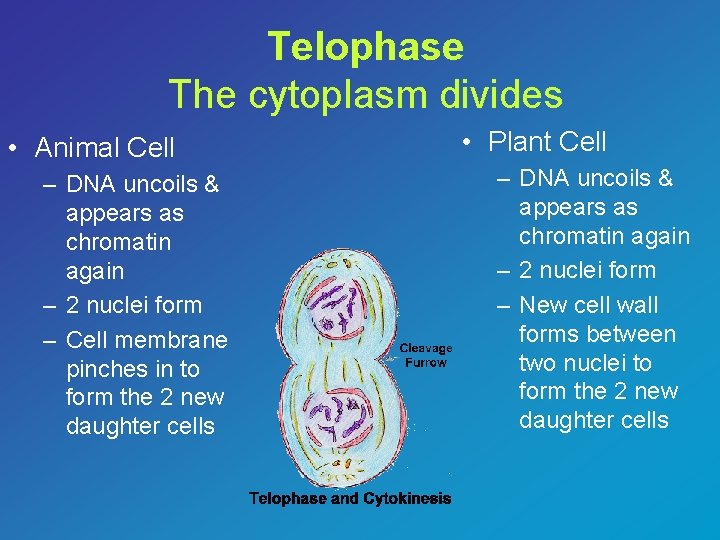 Telophase
The cytoplasm divides

• Animal Cell
– DNA uncoils & appears as chromatin again
– 2 nuclei form
– Cell membrane pinches in to form the 2 new daughter cells

Cleavage Furrow

Telophase and Cytokinesis

• Plant Cell
– DNA uncoils & appears as chromatin again
– 2 nuclei form
– New cell wall forms between two nuclei to form the 2 new daughter cells